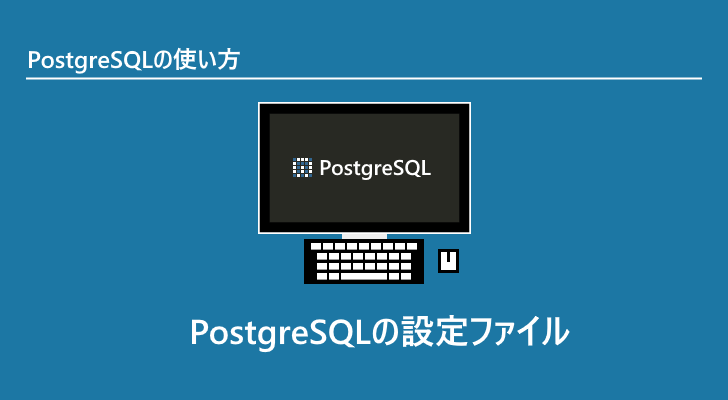 PostgreSQLの使い方

PostgreSQL

PostgreSQLの設定ファイル